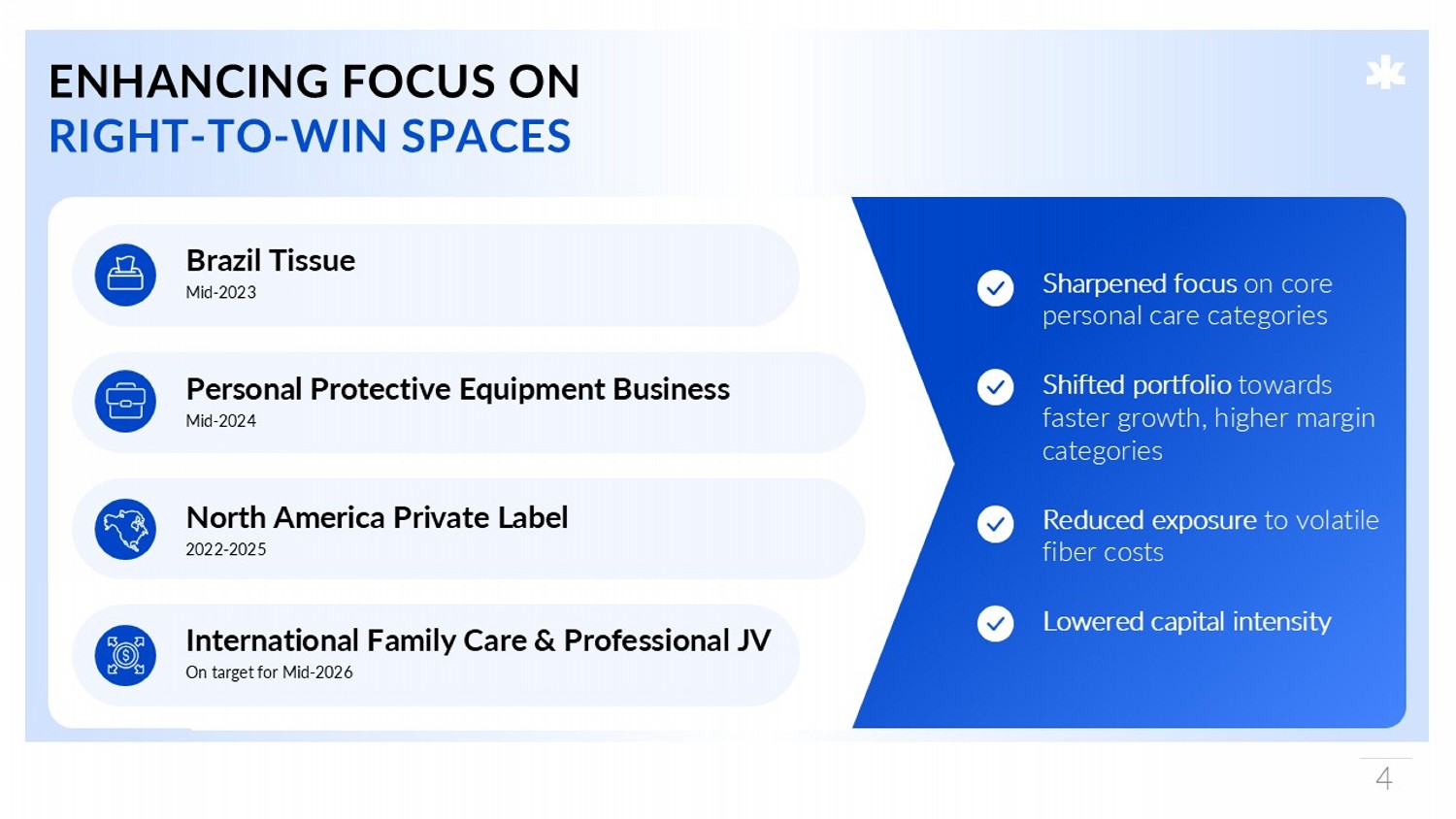 ENHANCING FOCUS ON
RIGHT-TO-WIN SPACES

Brazil Tissue
Mid-2023

Personal Protective Equipment Business
Mid-2024

North America Private Label
2022-2025

International Family Care & Professional JV
On target for Mid-2026

Sharpened focus on core personal care categories

Shifted portfolio towards faster growth, higher margin categories

Reduced exposure to volatile fiber costs

Lowered capital intensity

4